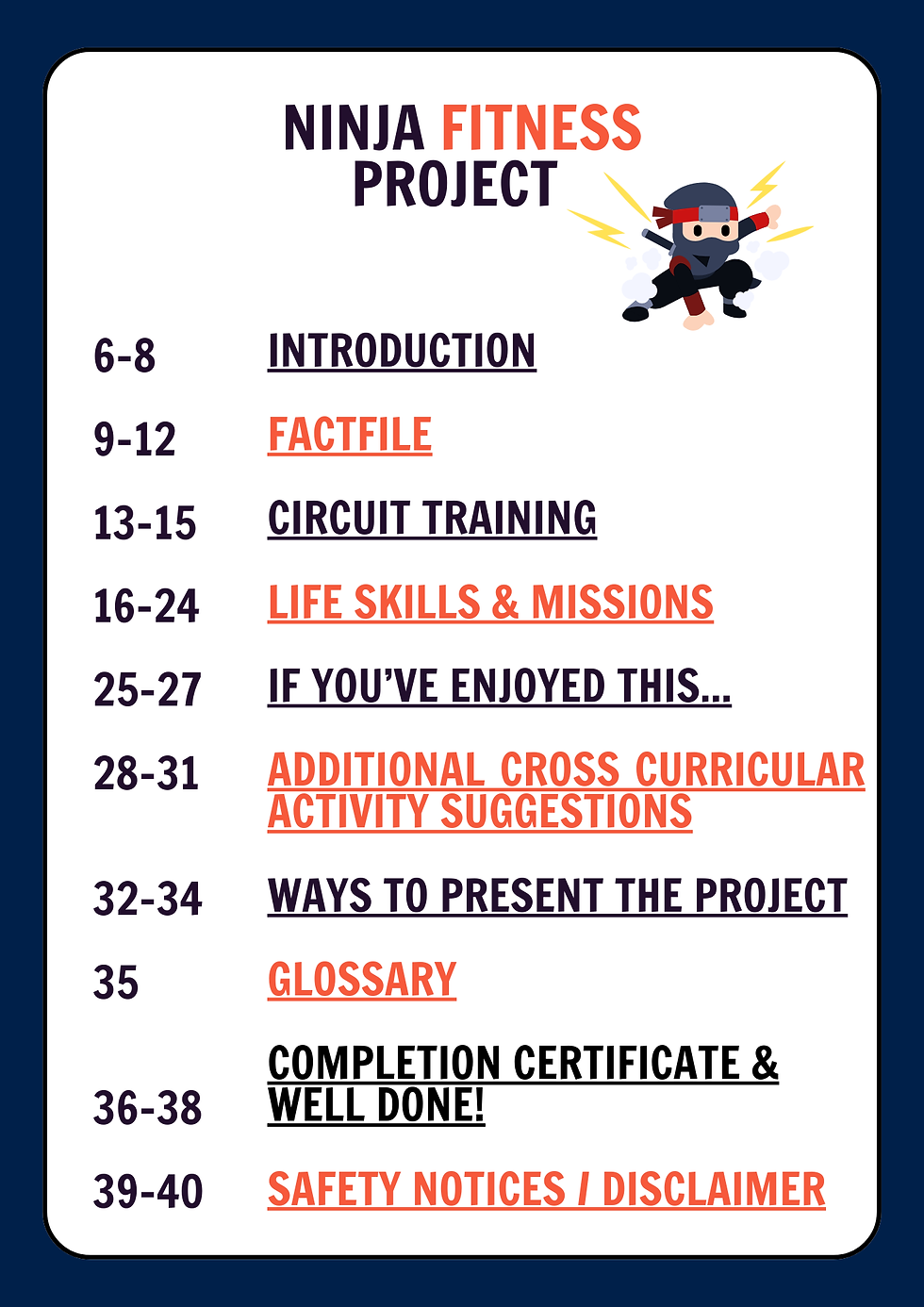 NINJA FITNESS PROJECT

6-8 INTRODUCTION

9-12 FACTFILE

13-15 CIRCUIT TRAINING

16-24 LIFE SKILLS & MISSIONS

25-27 IF YOU'VE ENJOYED THIS...

28-31 ADDITIONAL CROSS CURRICULAR ACTIVITY SUGGESTIONS

32-34 WAYS TO PRESENT THE PROJECT

35 GLOSSARY

36-38 COMPLETION CERTIFICATE & WELL DONE!

39-40 SAFETY NOTICES / DISCLAIMER